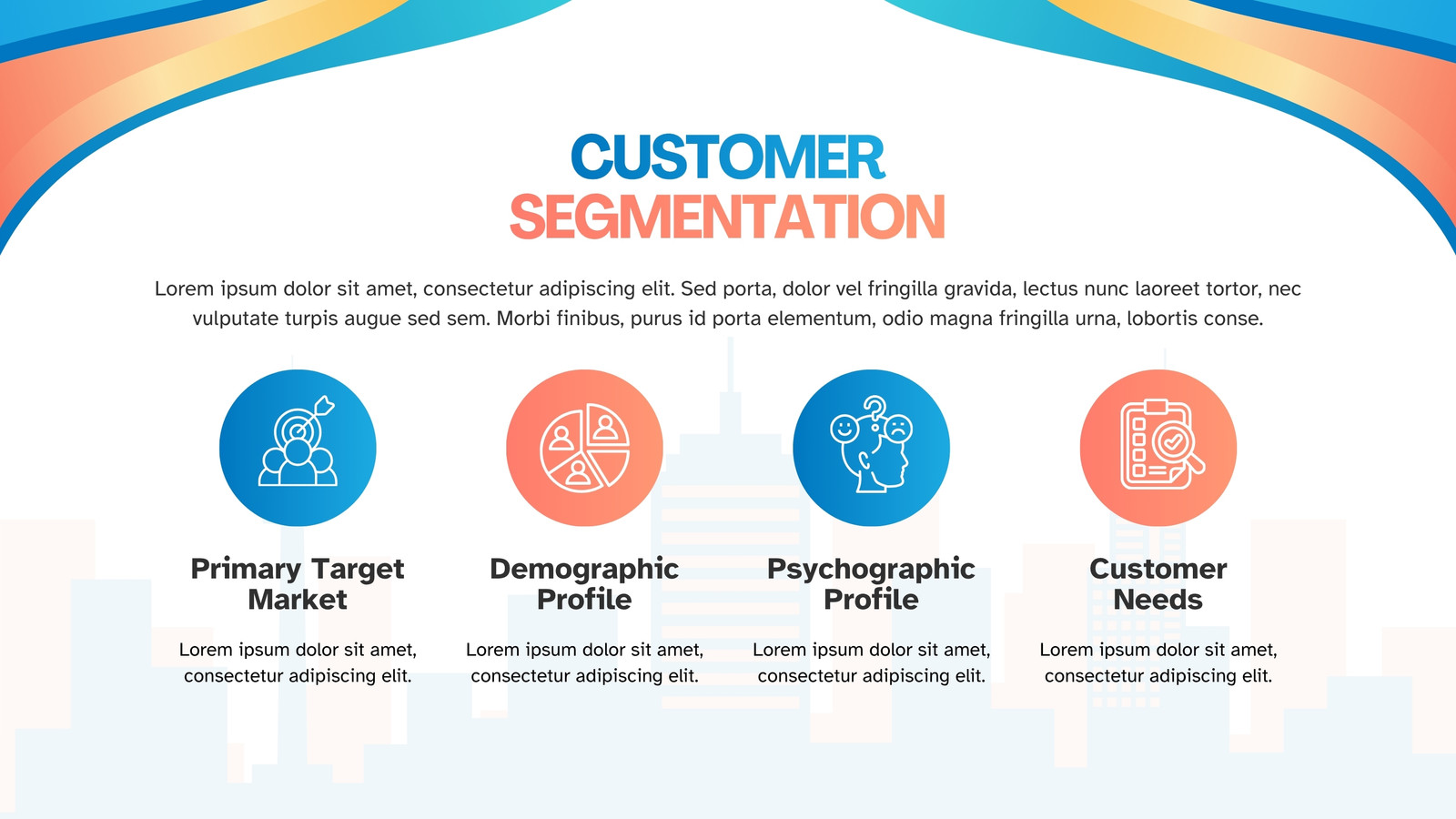 CUSTOMER
SEGMENTATION

Lorem ipsum dolor sit amet, consectetur adipiscing elit. Sed porta, dolor vel fringilla gravida, lectus nunc laoreet tortor, nec vulputate turpis augue sed sem. Morbi finibus, purus id porta elementum, odio magna fringilla urna, lobortis conse.

Primary Target Market

Lorem ipsum dolor sit amet, consectetur adipiscing elit.

Demographic Profile

Lorem ipsum dolor sit amet, consectetur adipiscing elit.

Psychographic Profile

Lorem ipsum dolor sit amet, consectetur adipiscing elit.

Customer Needs

Lorem ipsum dolor sit amet, consectetur adipiscing elit.